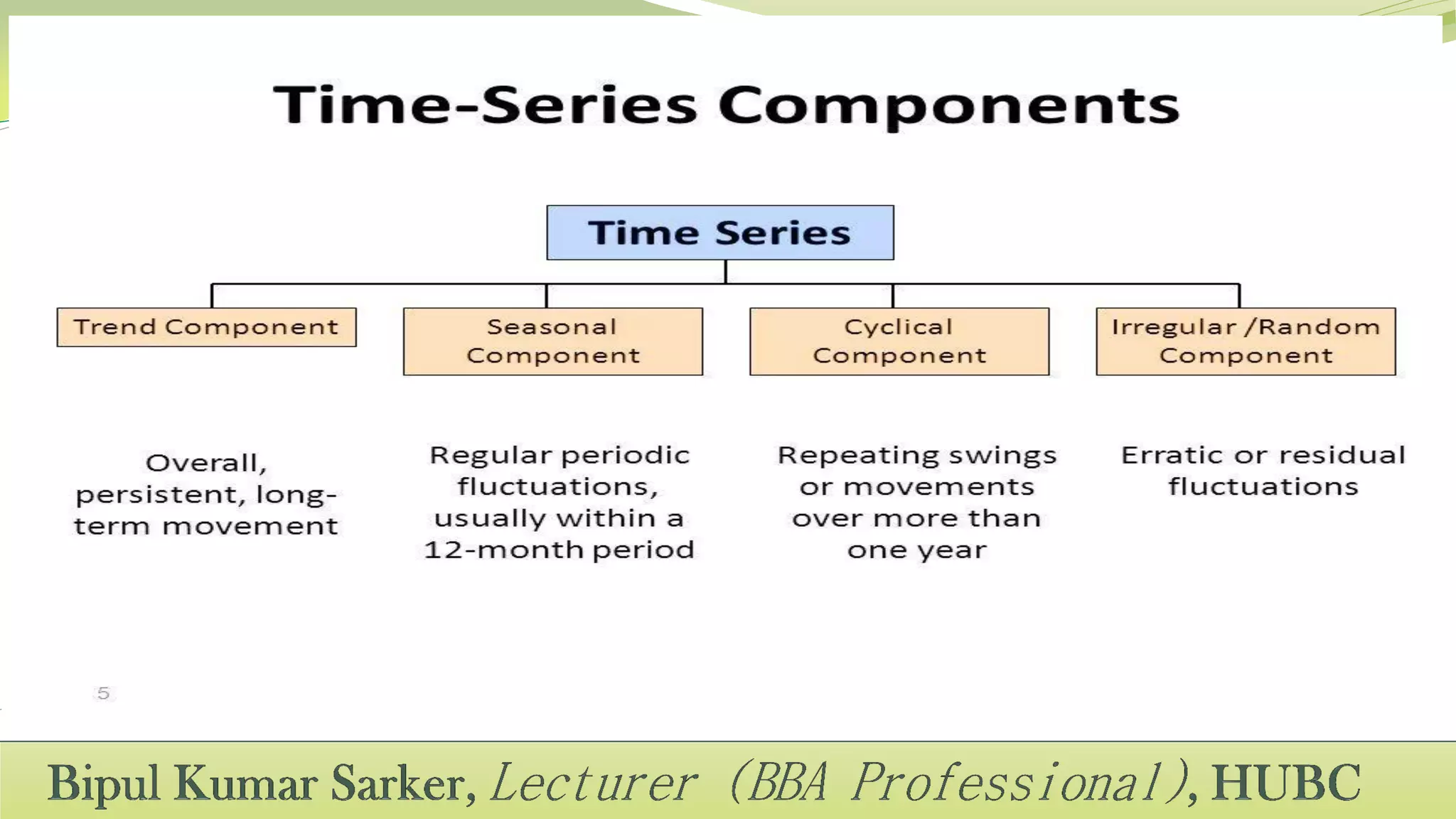 Time-Series Components

Time Series

Trend Component

Seasonal Component

Cyclical Component

Irregular /Random Component

Overall, persistent, long-term movement

Regular periodic fluctuations, usually within a 12-month period

Repeating swings or movements over more than one year

Erratic or residual fluctuations

5

Bipul Kumar Sarker, Lecturer (BBA Professional), HUBC